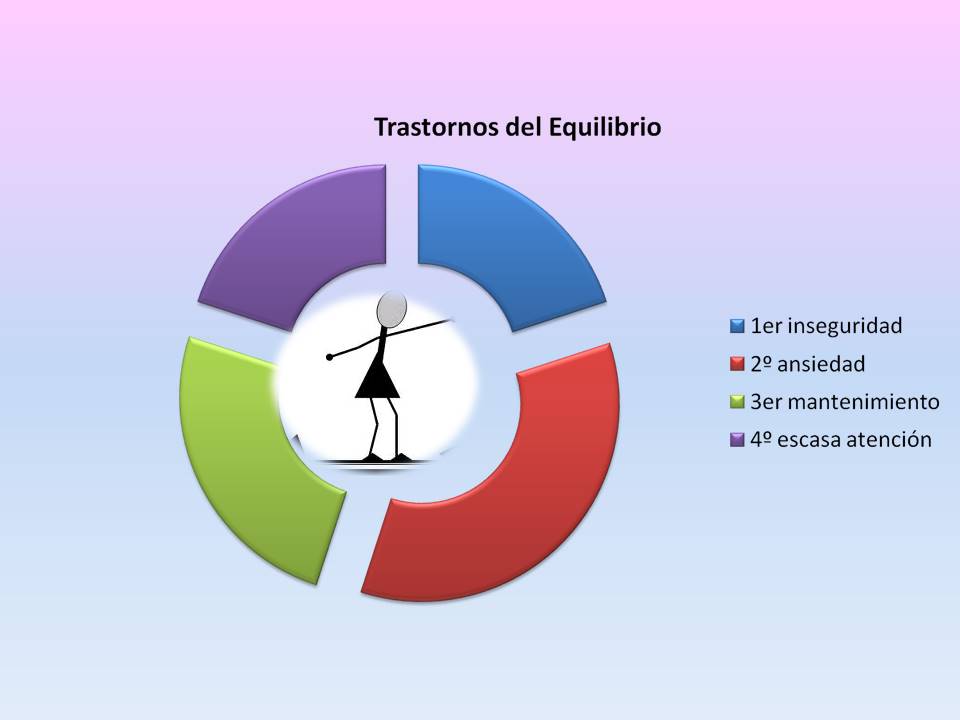 Trastornos del Equilibrio

1er inseguridad
2º ansiedad
3er mantenimiento
4º escasa atención